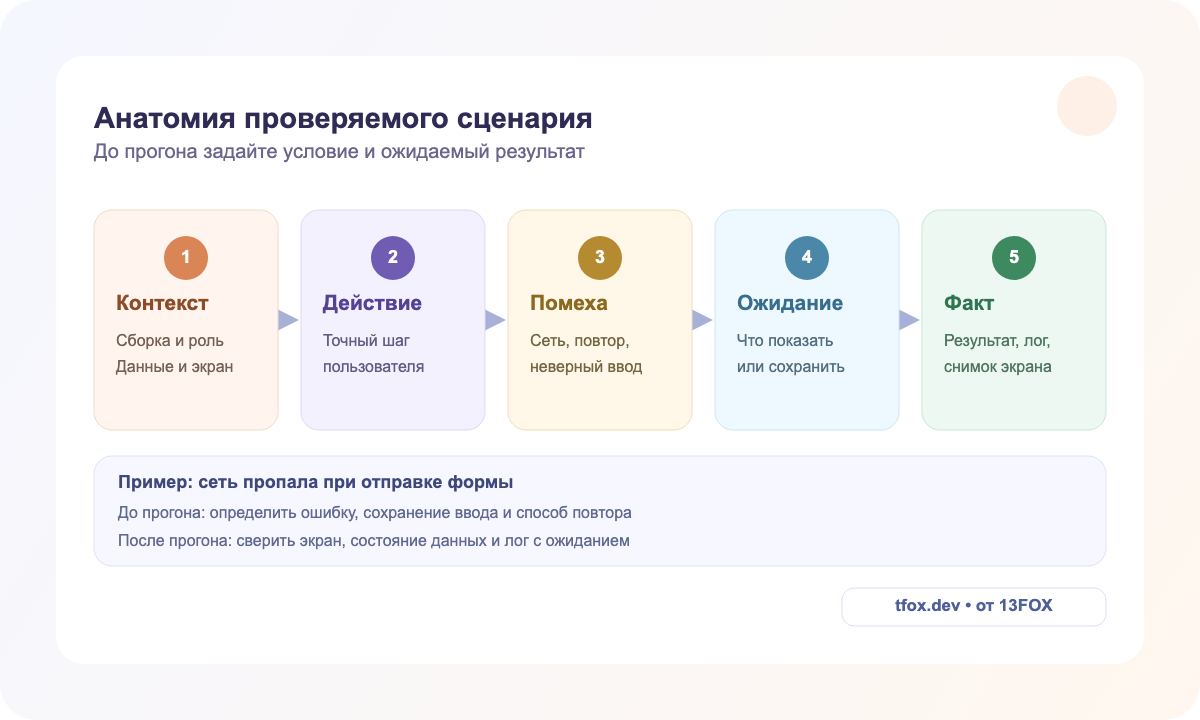 Анатомия проверяемого сценария
До прогона задайте условие и ожидаемый результат

1
Контекст
Сборка и роль
Данные и экран

2
Действие
Точный шаг пользователя

3
Помеха
Сеть, повтор, неверный ввод

4
Ожидание
Что показать или сохранить

5
Факт
Результат, лог, снимок экрана

Пример: сеть пропала при отправке формы
До прогона: определить ошибку, сохранение ввода и способ повтора
После прогона: сверить экран, состояние данных и лог с ожиданием

tfox.dev • от 13FOX